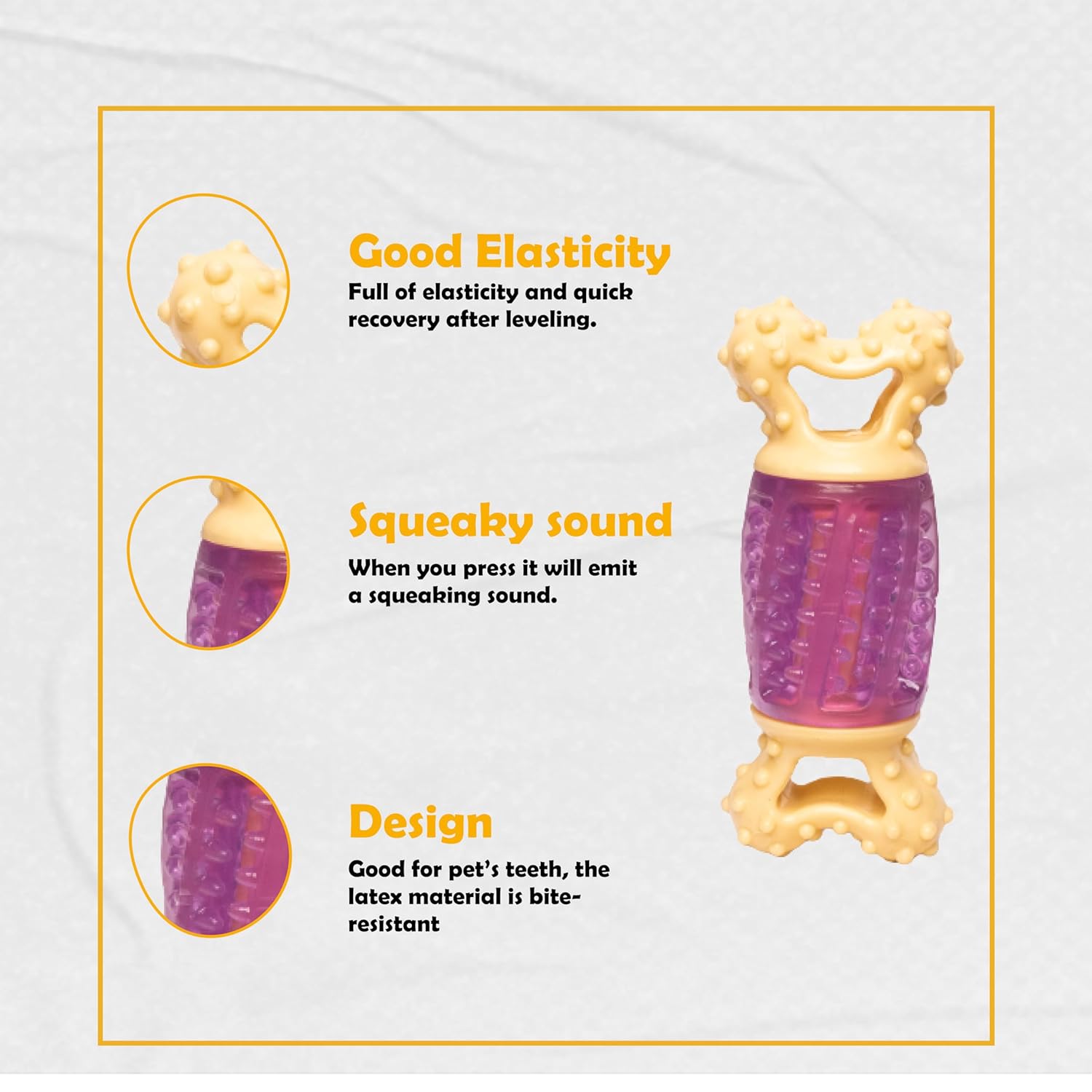 Good Elasticity
Full of elasticity and quick recovery after leveling.

Squeaky sound
When you press it will emit a squeaking sound.

Design
Good for pet's teeth, the latex material is bite-resistant